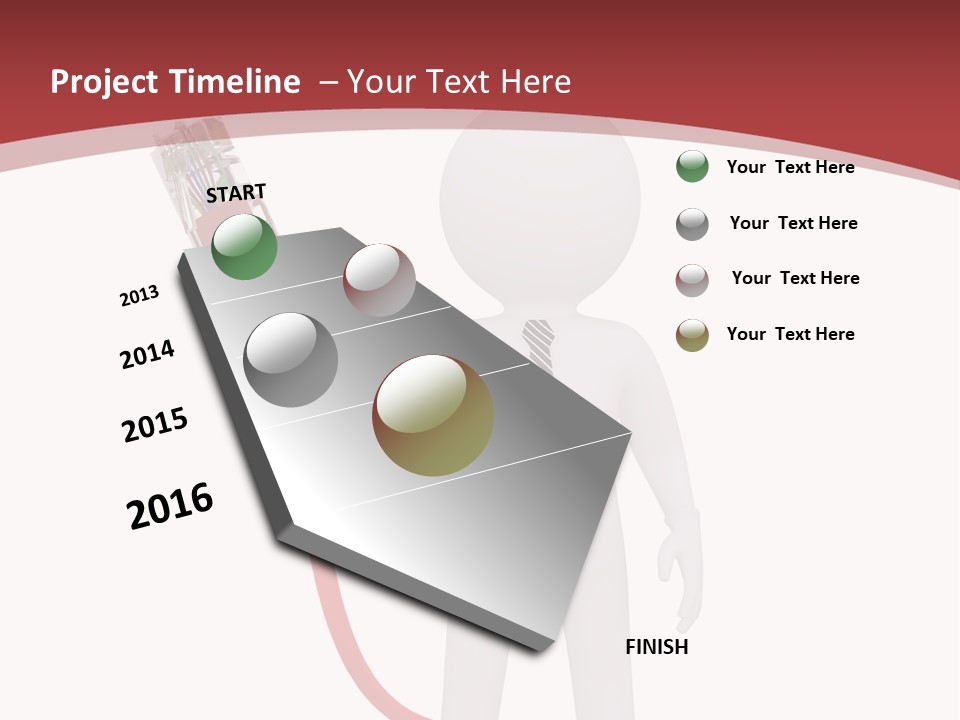 Project Timeline – Your Text Here

START

2013

2014

2015

2016

FINISH

Your Text Here

Your Text Here

Your Text Here

Your Text Here